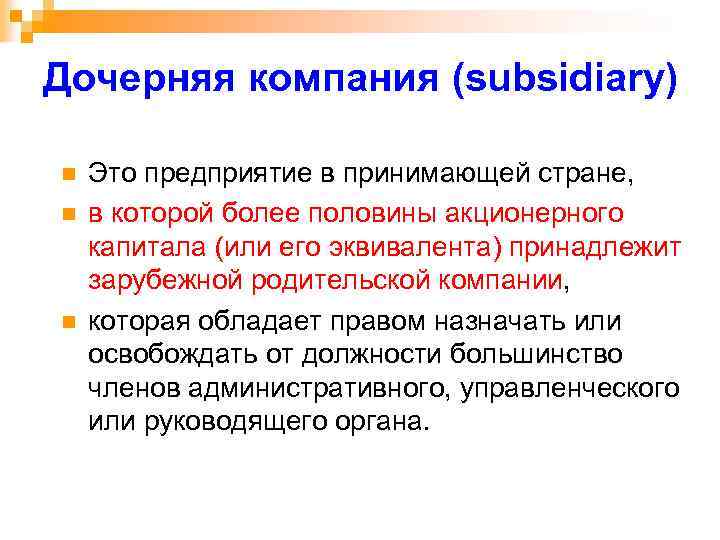 Дочерняя компания (subsidiary)

Это предприятие в принимающей стране,

в которой более половины акционерного капитала (или его эквивалента) принадлежит зарубежной родительской компании,

которая обладает правом назначать или освобождать от должности большинство членов административного, управленческого или руководящего органа.